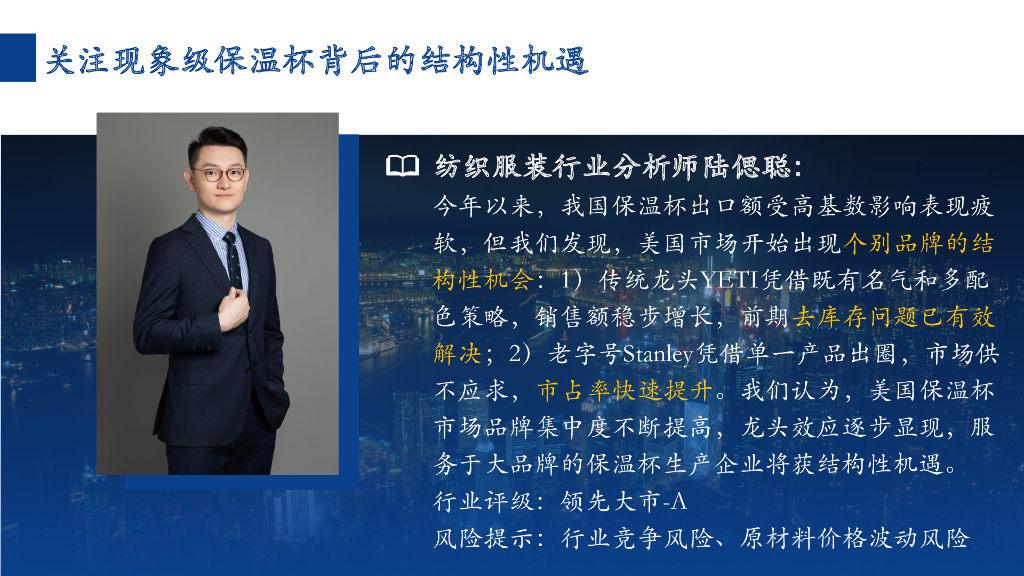 关注现象级保温杯背后的结构性机遇

纺织服装行业分析师陆偲聪：

今年以来，我国保温杯出口额受高基数影响表现疲软，但我们发现，美国市场开始出现个别品牌的结构性机会：1）传统龙头YETI凭借既有名气和多配色策略，销售额稳步增长，前期去库存问题已有效解决；2）老字号Stanley凭借单一产品出圈，市场供不应求，市占率快速提升。我们认为，美国保温杯市场品牌集中度不断提高，龙头效应逐步显现，服务于大品牌的保温杯生产企业将获结构性机遇。

行业评级：领先大市-A

风险提示：行业竞争风险、原材料价格波动风险